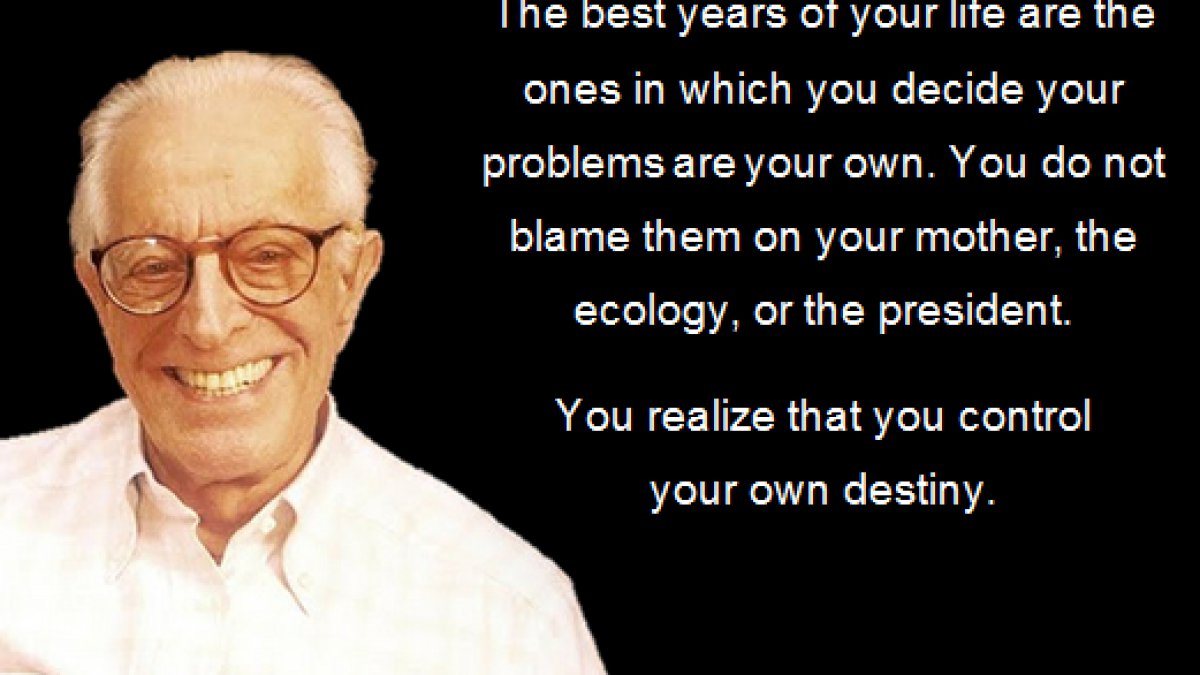 The best years of your life are the ones in which you decide your problems are your own. You do not blame them on your mother, the ecology, or the president.

You realize that you control your own destiny.